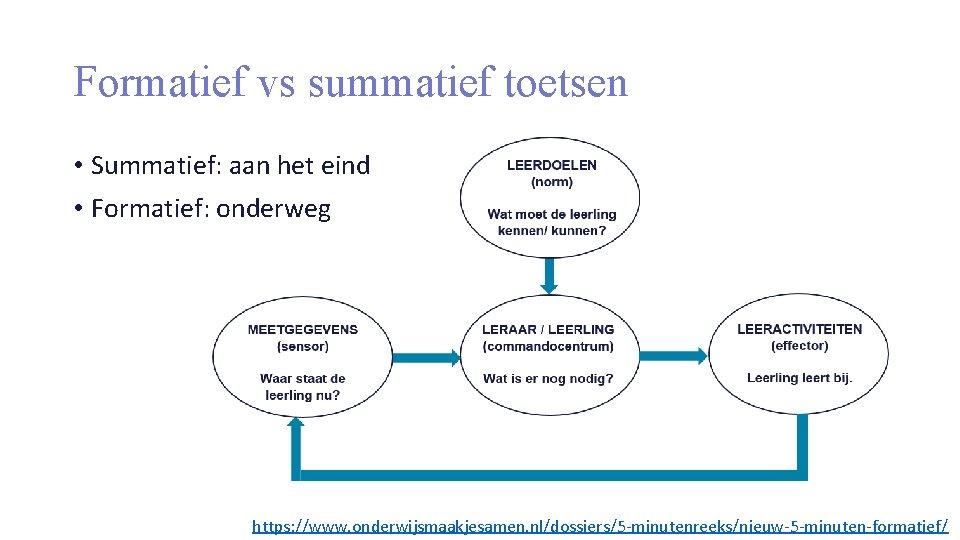 Formatief vs summatief toetsen

• Summatief: aan het eind
• Formatief: onderweg

LEERDOELEN
(norm)

Wat moet de leerling kennen/ kunnen?

MEETGEGEVENS
(sensor)

Waar staat de leerling nu?

LERAAR / LEERLING
(commandocentrum)

Wat is er nog nodig?

LEERACTIVITEITEN
(effector)

Leerling leert bij.

https://www.onderwijsmaakjesamen.nl/dossiers/5-minutenreeks/nieuw-5-minuten-formatief/